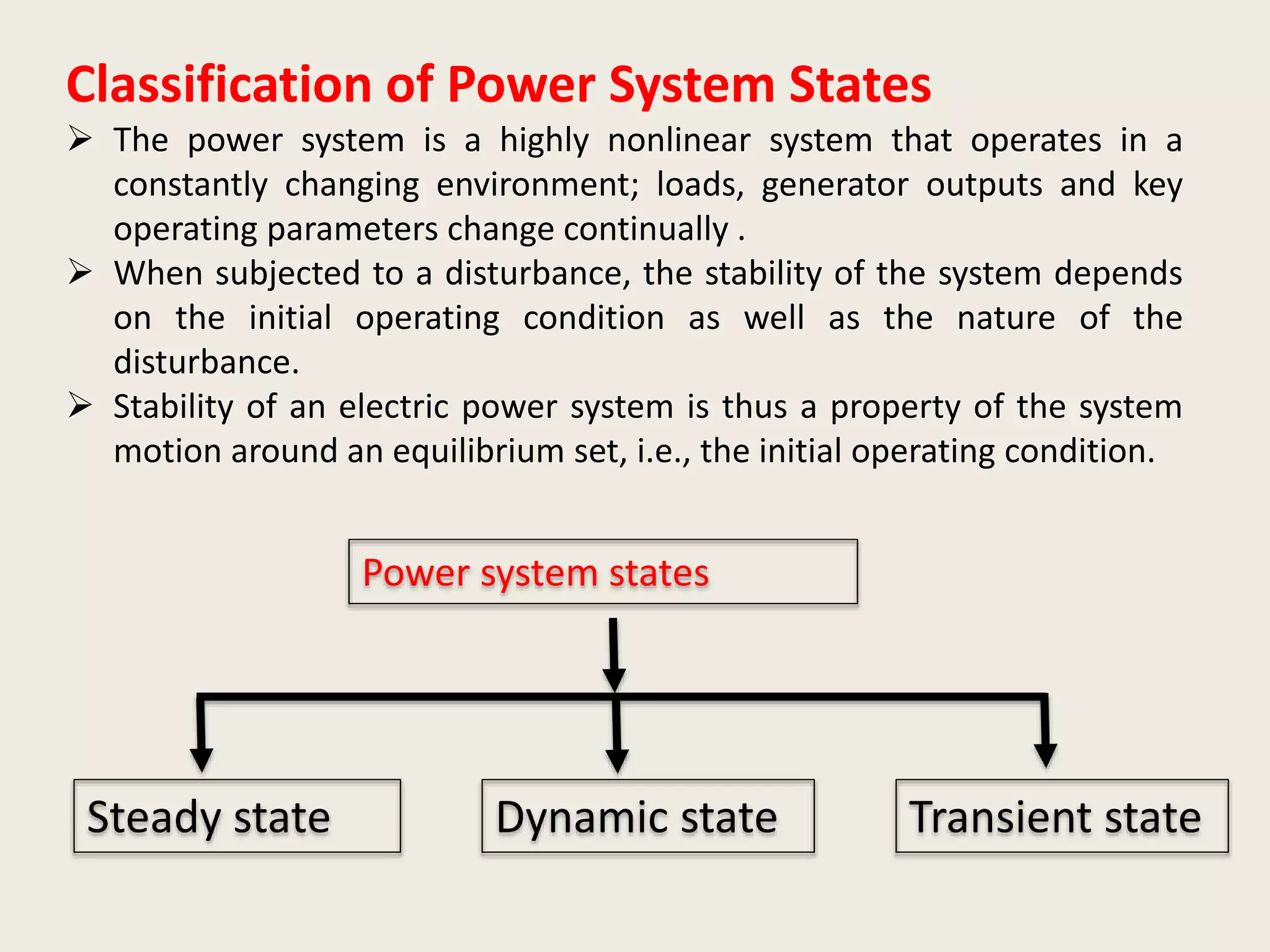 Classification of Power System States

➢ The power system is a highly nonlinear system that operates in a constantly changing environment; loads, generator outputs and key operating parameters change continually .

➢ When subjected to a disturbance, the stability of the system depends on the initial operating condition as well as the nature of the disturbance.

➢ Stability of an electric power system is thus a property of the system motion around an equilibrium set, i.e., the initial operating condition.

Power system states

Steady state

Dynamic state

Transient state